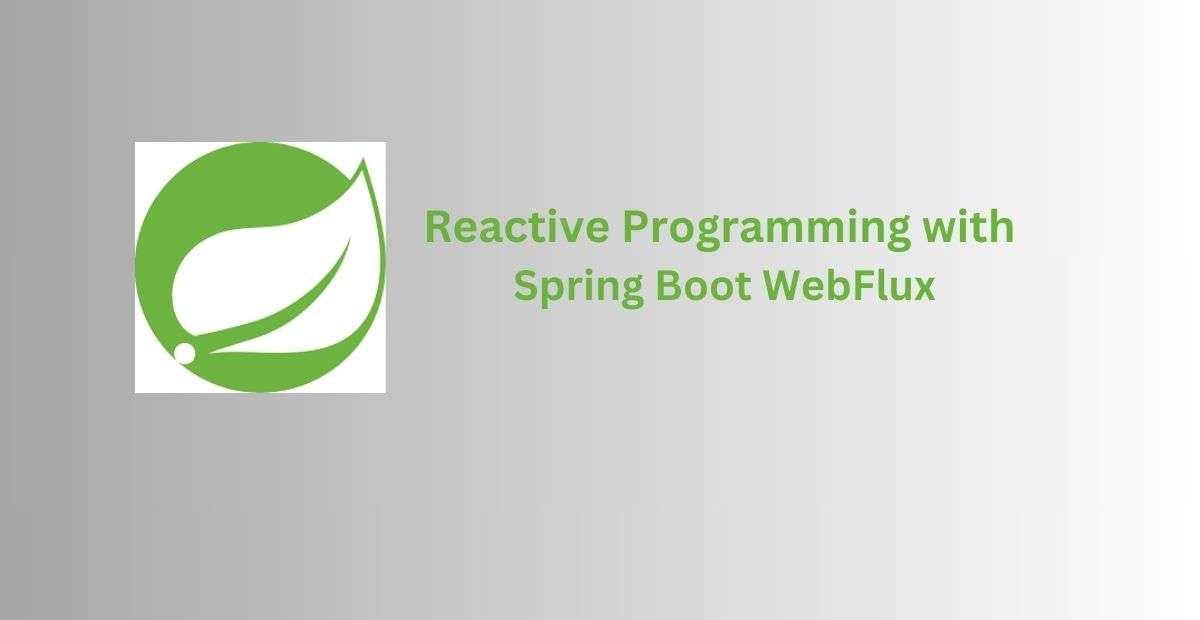 Reactive Programming with Spring Boot WebFlux